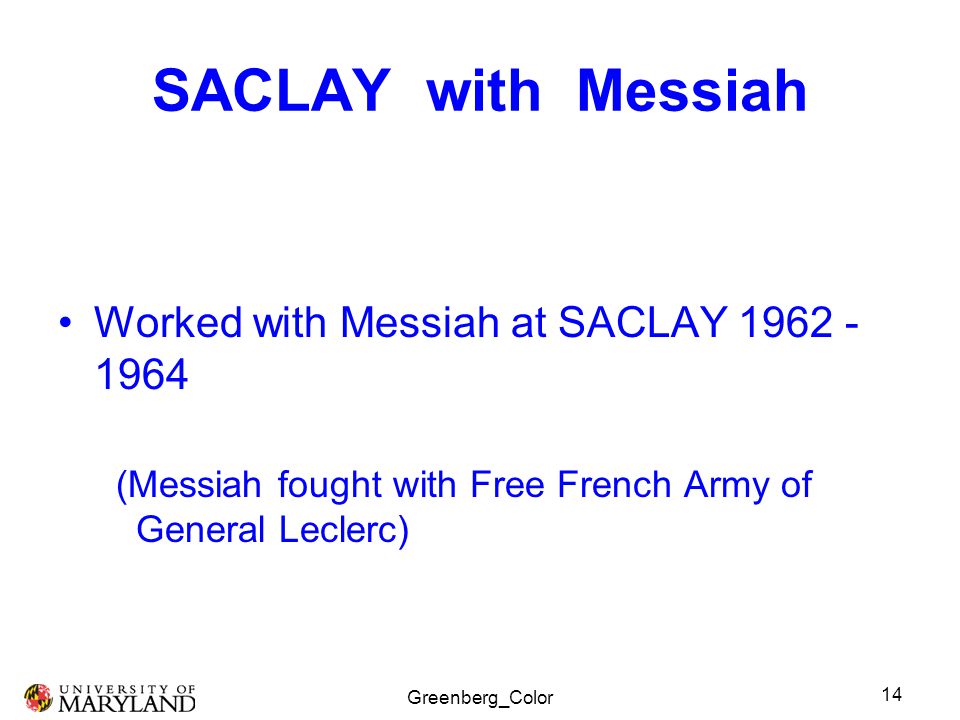 SACLAY with Messiah

• Worked with Messiah at SACLAY 1962 - 1964

(Messiah fought with Free French Army of General Leclerc)

UNIVERSITY OF MARYLAND

Greenberg_Color

14